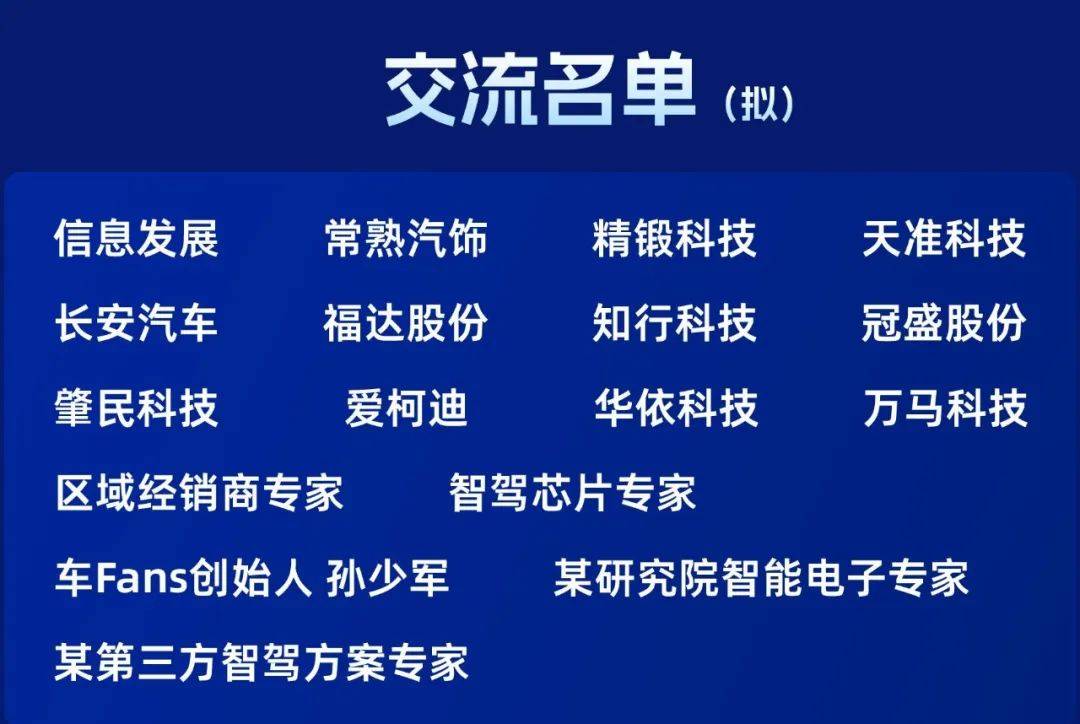 交流名单（拟）

信息发展 常熟汽饰 精锻科技 天准科技

长安汽车 福达股份 知行科技 冠盛股份

肇民科技 爱柯迪 华依科技 万马科技

区域经销商专家 智驾芯片专家

车Fans创始人 孙少军 某研究院智能电子专家

某第三方智驾方案专家